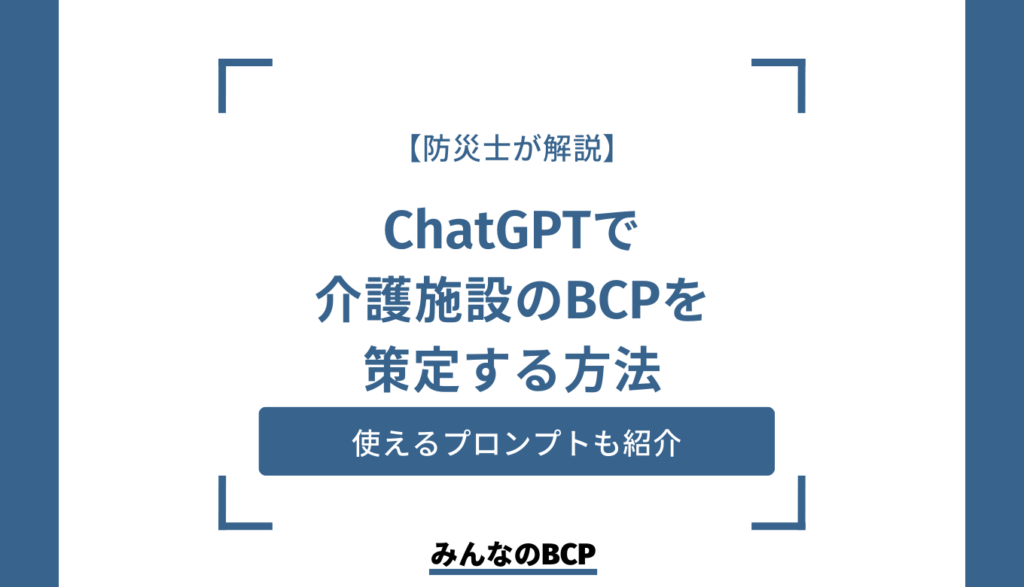 【防災士が解説】

ChatGPTで
介護施設のBCPを
策定する方法

使えるプロンプトも紹介

みんなのBCP